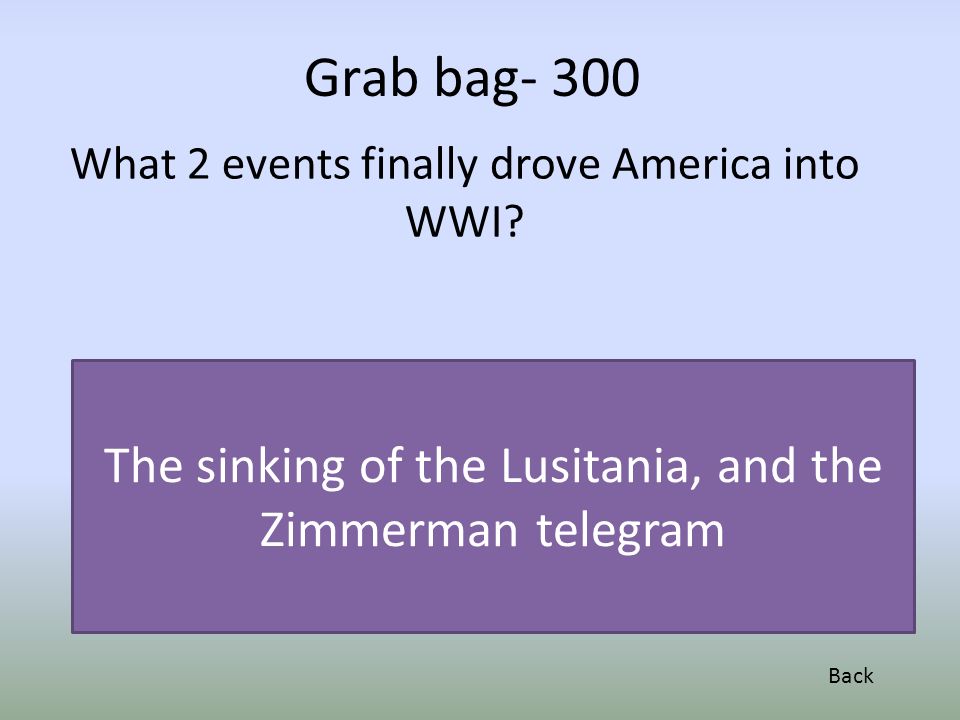 Grab bag- 300

What 2 events finally drove America into WWI?

The sinking of the Lusitania, and the Zimmerman telegram

Back